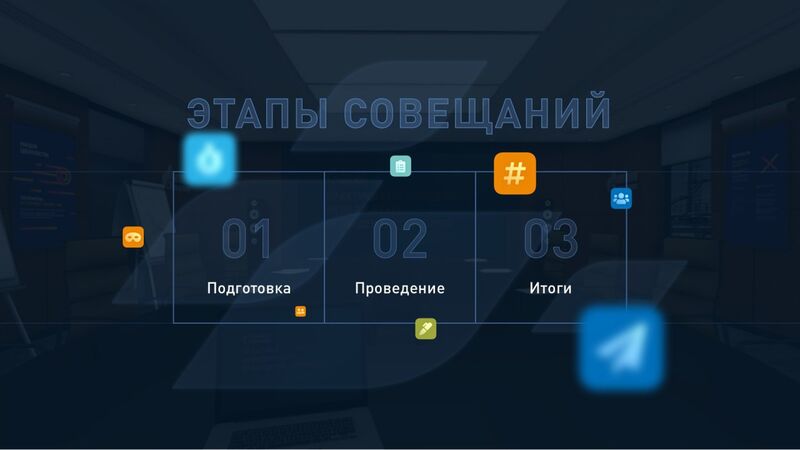 ЭТАПЫ СОВЕЩАНИЙ

01
Подготовка

02
Проведение

03
Итоги